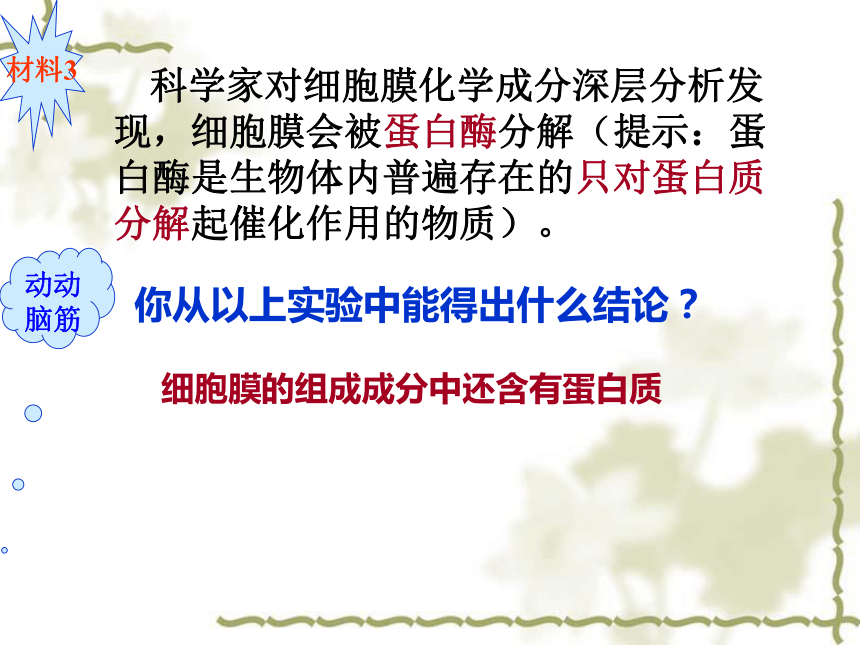 材料3

科学家对细胞膜化学成分深层分析发现，细胞膜会被蛋白酶分解（提示：蛋白酶是生物体内普遍存在的只对蛋白质分解起催化作用的物质）。

动动脑筋

你从以上实验中能得出什么结论？

细胞膜的组成成分中还含有蛋白质